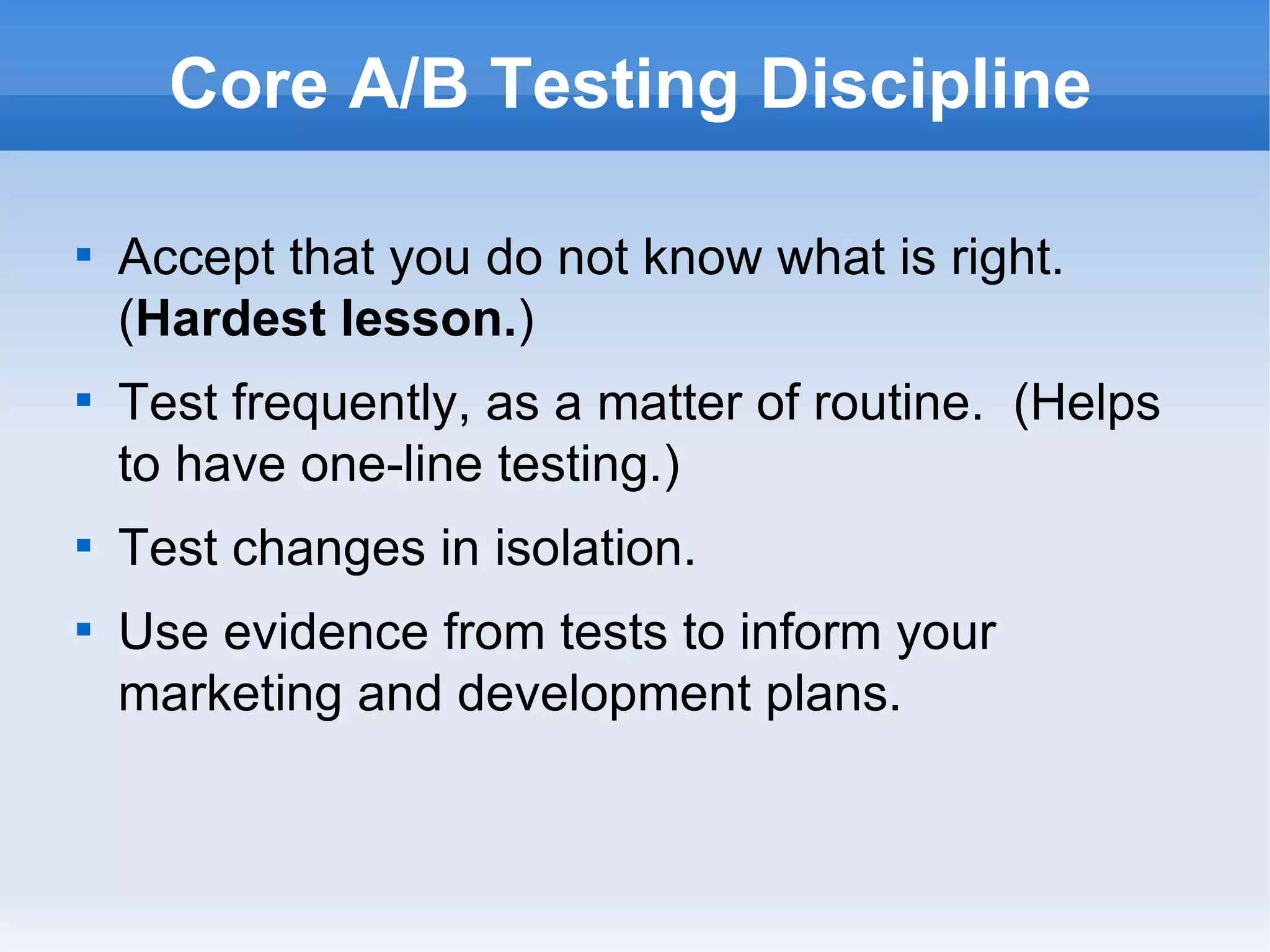 Core A/B Testing Discipline

- Accept that you do not know what is right. (Hardest lesson.)
- Test frequently, as a matter of routine. (Helps to have one-line testing.)
- Test changes in isolation.
- Use evidence from tests to inform your marketing and development plans.